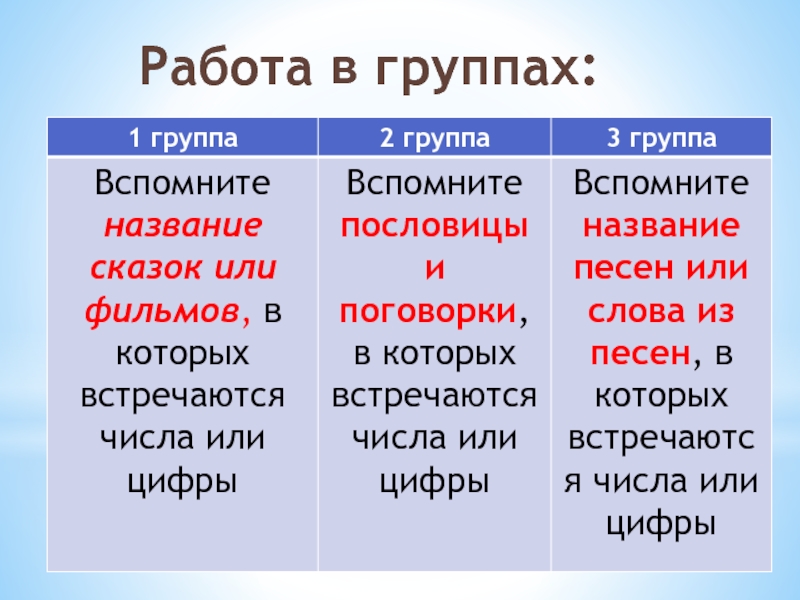 Работа в группах:

| 1 группа | 2 группа | 3 группа |
|---|---|---|
| Вспомните название сказок или фильмов, в которых встречаются числа или цифры | Вспомните пословицы и поговорки, в которых встречаются числа или цифры | Вспомните название песен или слова из песен, в которых встречаются числа или цифры |